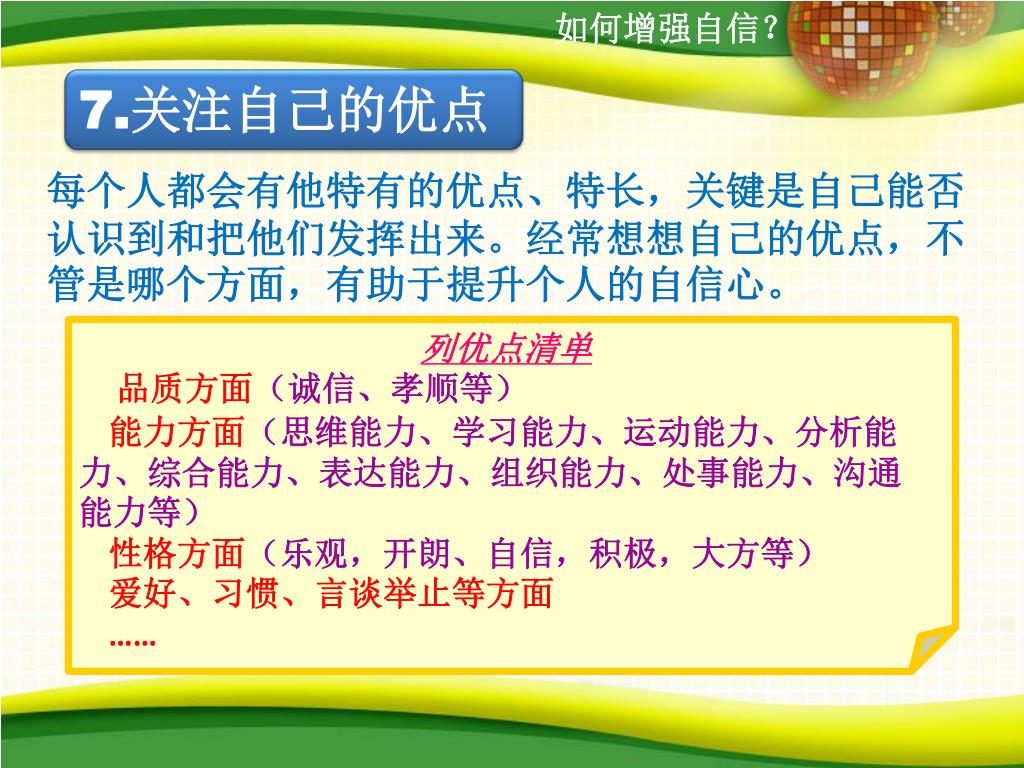 如何增强自信？

7.关注自己的优点

每个人都会有他特有的优点、特长，关键是自己能否认识到和把他们发挥出来。经常想想自己的优点，不管是哪个方面，有助于提升个人的自信心。

列优点清单

品质方面（诚信、孝顺等）

能力方面（思维能力、学习能力、运动能力、分析能力、综合能力、表达能力、组织能力、处事能力、沟通能力等）

性格方面（乐观，开朗、自信，积极，大方等）

爱好、习惯、言谈举止等方面

……